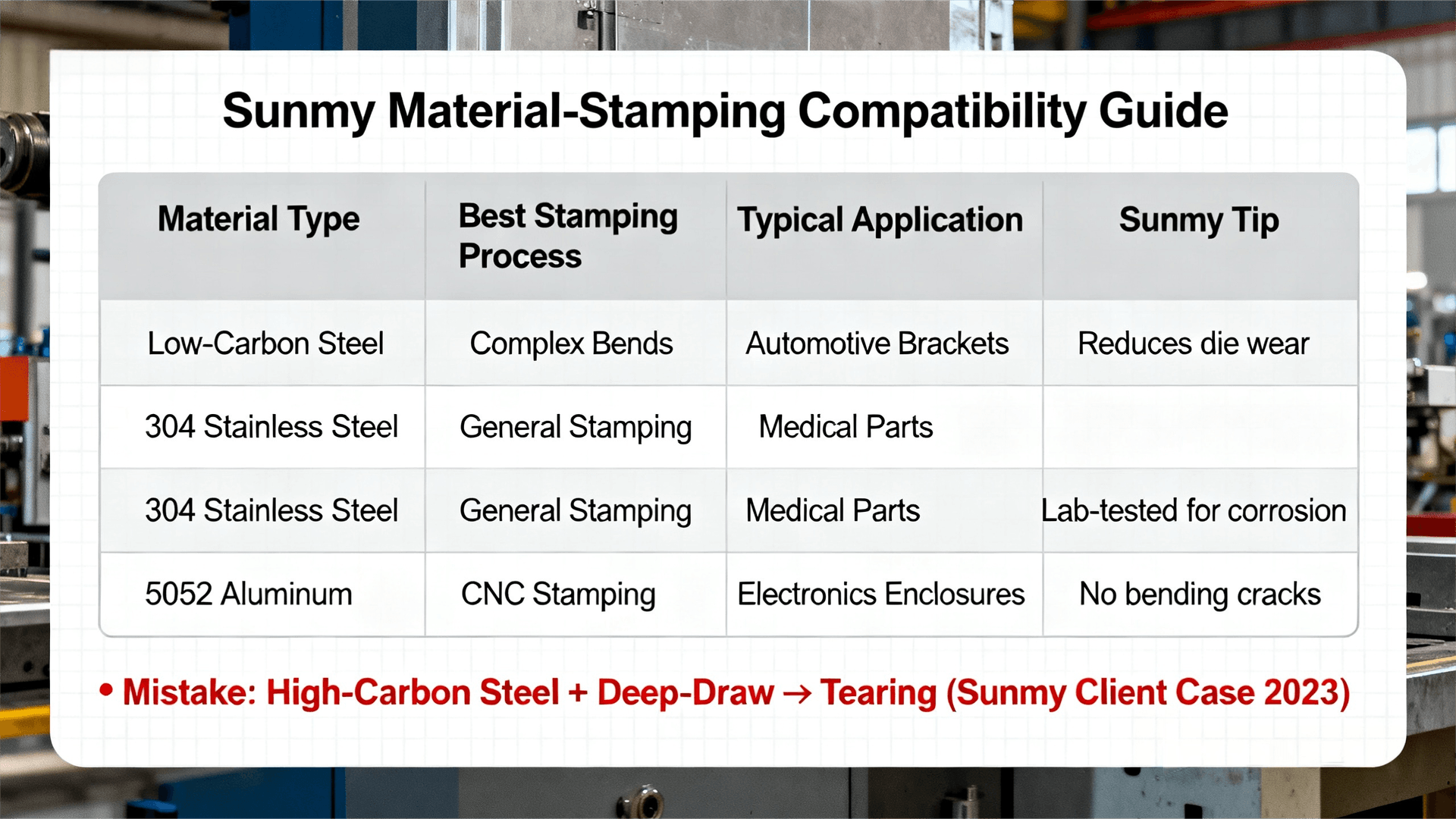 Sunmy Material-Stamping Compatibility Guide

| Material Type | Best Stamping Process | Typical Application | Sunmy Tip |
|---|---|---|---|
| Low-Carbon Steel | Complex Bends | Automotive Brackets | Reduces die wear |
| 304 Stainless Steel | General Stamping | Medical Parts | |
| 304 Stainless Steel | General Stamping | Medical Parts | Lab-tested for corrosion |
| 5052 Aluminum | CNC Stamping | Electronics Enclosures | No bending cracks |

• Mistake: High-Carbon Steel + Deep-Draw → Tearing (Sunmy Client Case 2023)